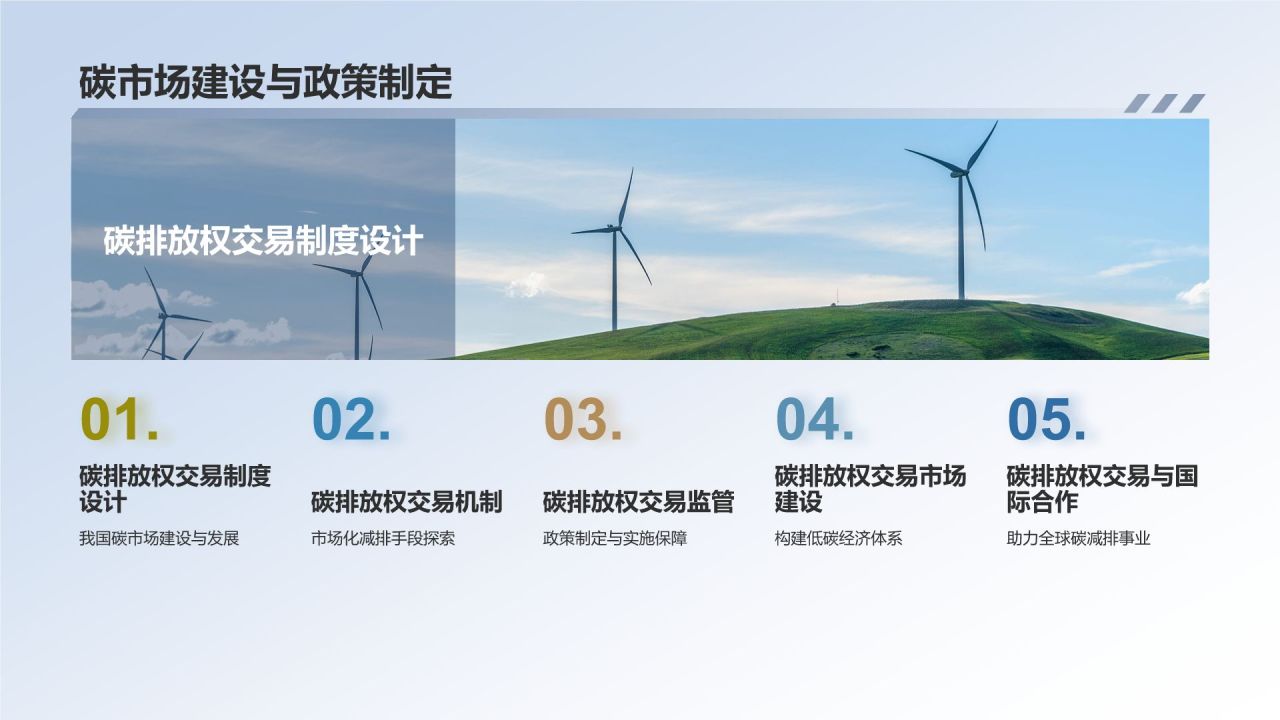 碳市场建设与政策制定

碳排放权交易制度设计

01.
碳排放权交易制度设计
我国碳市场建设与发展

02.
碳排放权交易机制
市场化减排手段探索

03.
碳排放权交易监管
政策制定与实施保障

04.
碳排放权交易市场建设
构建低碳经济体系

05.
碳排放权交易与国际合作
助力全球碳减排事业